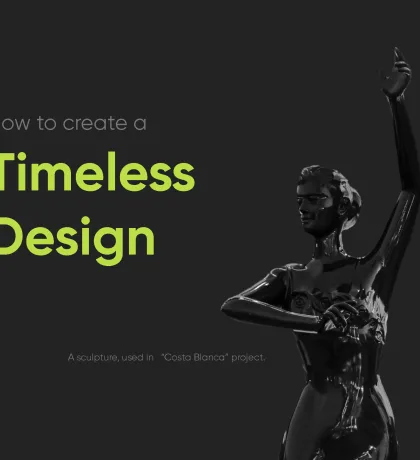 ow to create a
Timeless
Design

A sculpture, used in "Costa Blanca" project.